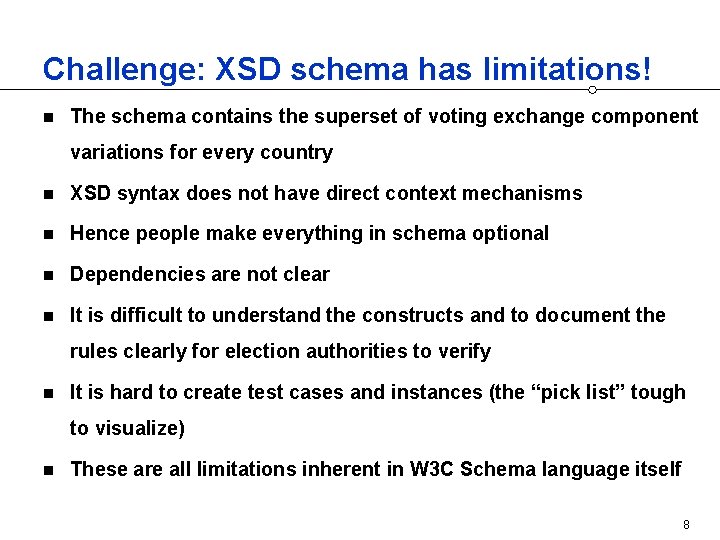 Challenge: XSD schema has limitations!

- The schema contains the superset of voting exchange component variations for every country
- XSD syntax does not have direct context mechanisms
- Hence people make everything in schema optional
- Dependencies are not clear
- It is difficult to understand the constructs and to document the rules clearly for election authorities to verify
- It is hard to create test cases and instances (the “pick list” tough to visualize)
- These are all limitations inherent in W3C Schema language itself

8